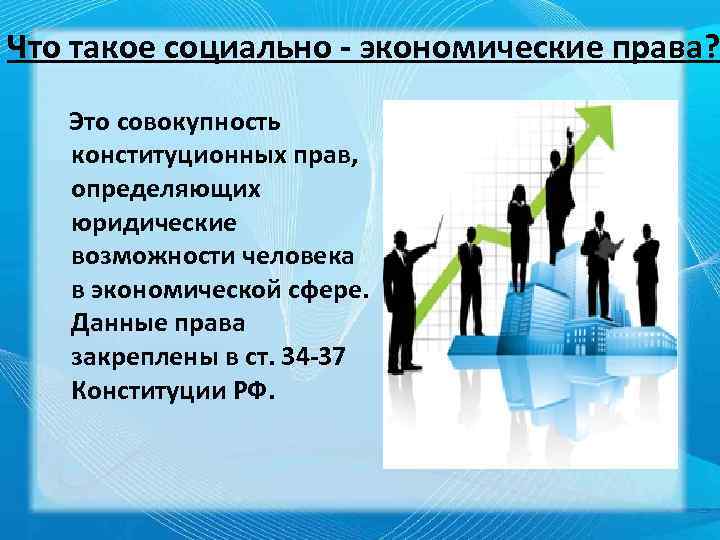 Что такое социально - экономические права?

Это совокупность конституционных прав, определяющих юридические возможности человека в экономической сфере. Данные права закреплены в ст. 34-37 Конституции РФ.